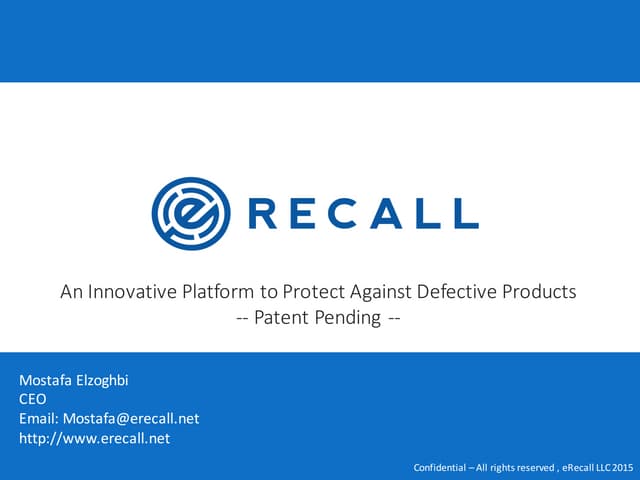 e RECALL

An Innovative Platform to Protect Against Defective Products
-- Patent Pending --

Mostafa Elzoghbi
CEO
Email: Mostafa@erecall.net
http://www.erecall.net

Confidential – All rights reserved , eRecall LLC 2015